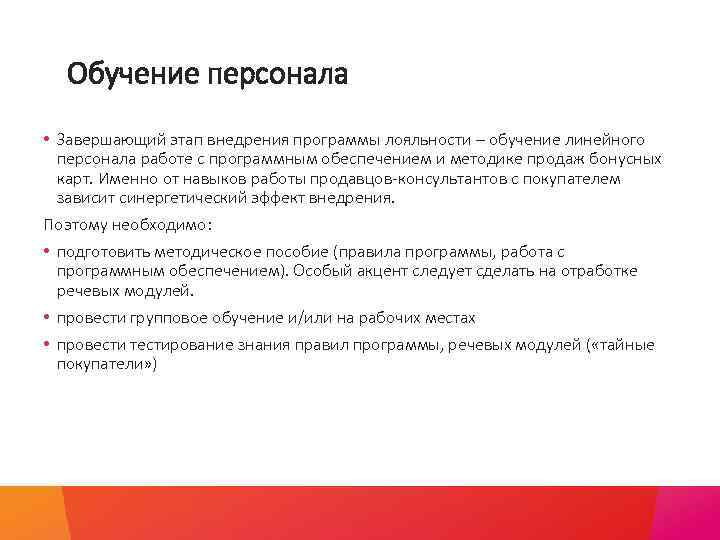 Обучение персонала

• Завершающий этап внедрения программы лояльности – обучение линейного персонала работе с программным обеспечением и методике продаж бонусных карт. Именно от навыков работы продавцов-консультантов с покупателем зависит синергетический эффект внедрения.

Поэтому необходимо:

• подготовить методическое пособие (правила программы, работа с программным обеспечением). Особый акцент следует сделать на отработке речевых модулей.

• провести групповое обучение и/или на рабочих местах

• провести тестирование знания правил программы, речевых модулей («тайные покупатели»)